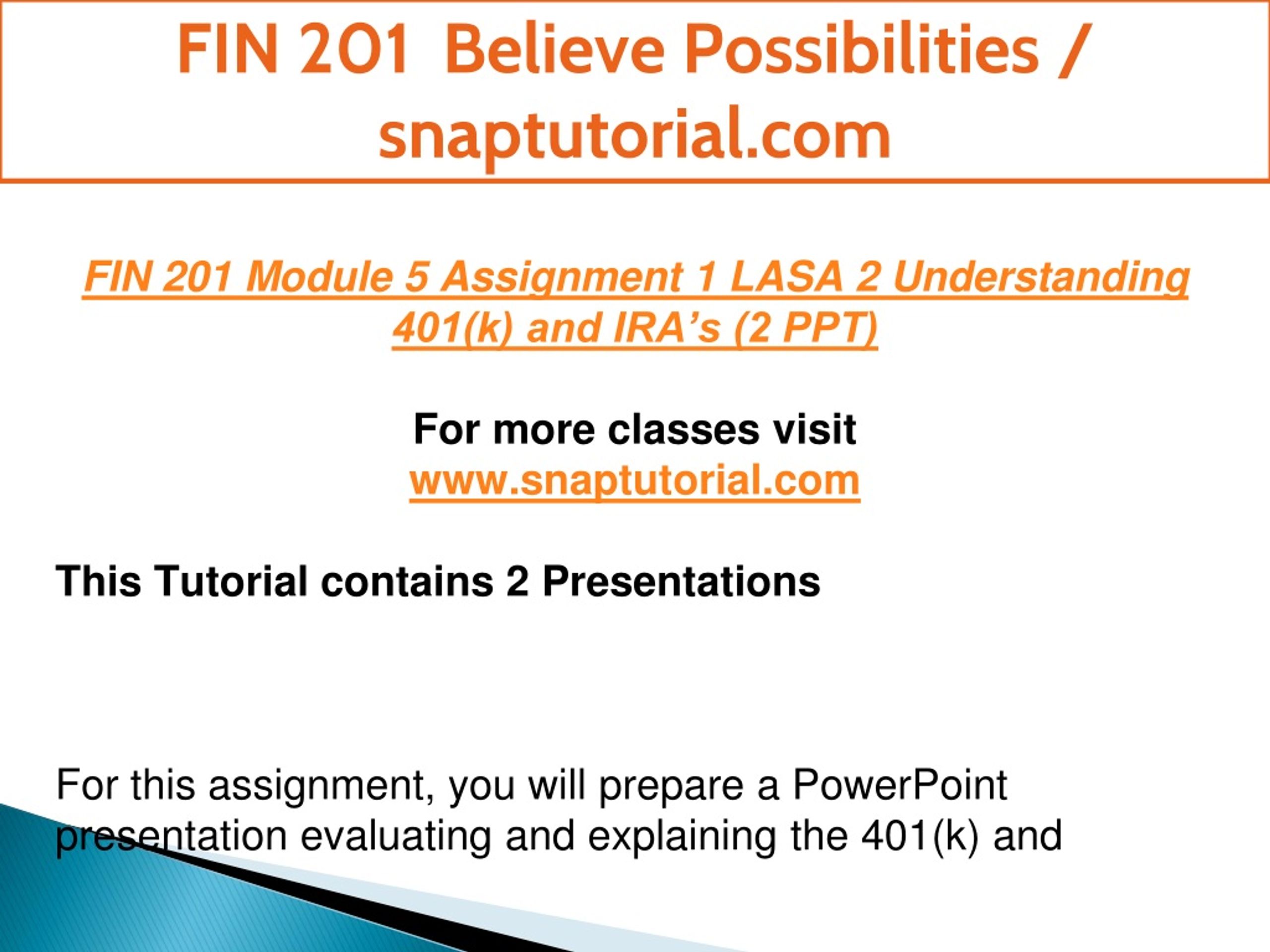 FIN 201 Believe Possibilities / snaptutorial.com

FIN 201 Module 5 Assignment 1 LASA 2 Understanding 401(k) and IRA’s (2 PPT)

For more classes visit
www.snaptutorial.com

This Tutorial contains 2 Presentations

For this assignment, you will prepare a PowerPoint presentation evaluating and explaining the 401(k) and